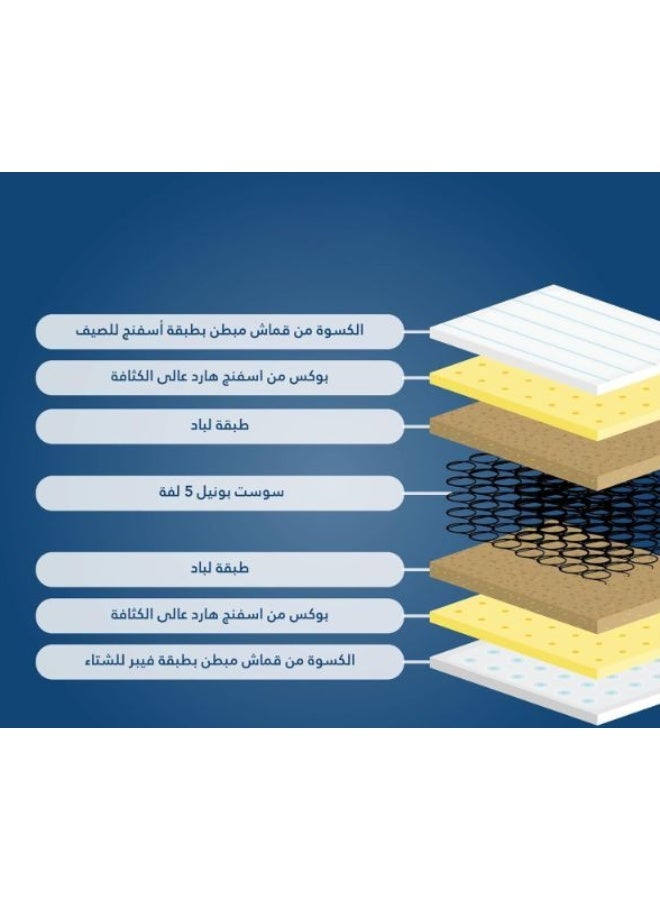 الكسوة من قماش مبطن بطبقة أسفنج للصيف

بوكس من اسفنج هارد عالى الكثافة

طبقة لباد

سوست بونيل 5 لفة

طبقة لباد

بوكس من اسفنج هارد عالى الكثافة

الكسوة من قماش مبطن بطبقة فيبر للشتاء